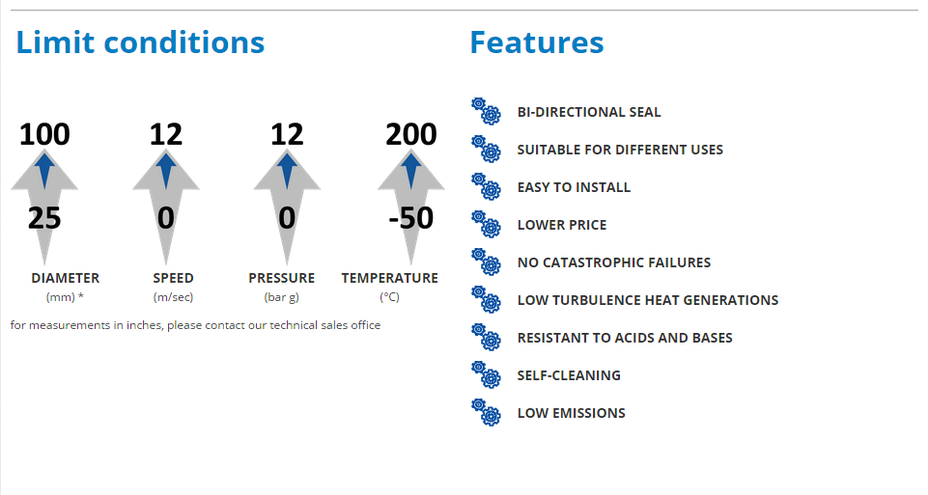 Limit conditions

100
25
DIAMETER
(mm) *

12
0
SPEED
(m/sec)

12
0
PRESSURE
(bar g)

200
-50
TEMPERATURE
(°C)

for measurements in inches, please contact our technical sales office

Features

BI-DIRECTIONAL SEAL
SUITABLE FOR DIFFERENT USES
EASY TO INSTALL
LOWER PRICE
NO CATASTROPHIC FAILURES
LOW TURBULENCE HEAT GENERATIONS
RESISTANT TO ACIDS AND BASES
SELF-CLEANING
LOW EMISSIONS